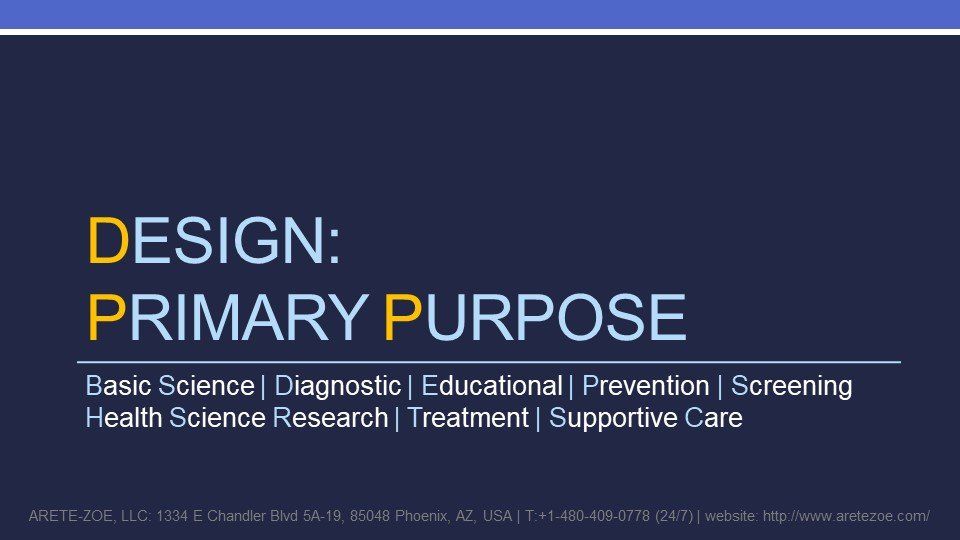 DESIGN:
PRIMARY PURPOSE

Basic Science | Diagnostic | Educational | Prevention | Screening
Health Science Research | Treatment | Supportive Care

ARETE-ZOE, LLC: 1334 E Chandler Blvd 5A-19, 85048 Phoenix, AZ, USA | T:+1-480-409-0778 (24/7) | website: http://www.aretezoe.com/